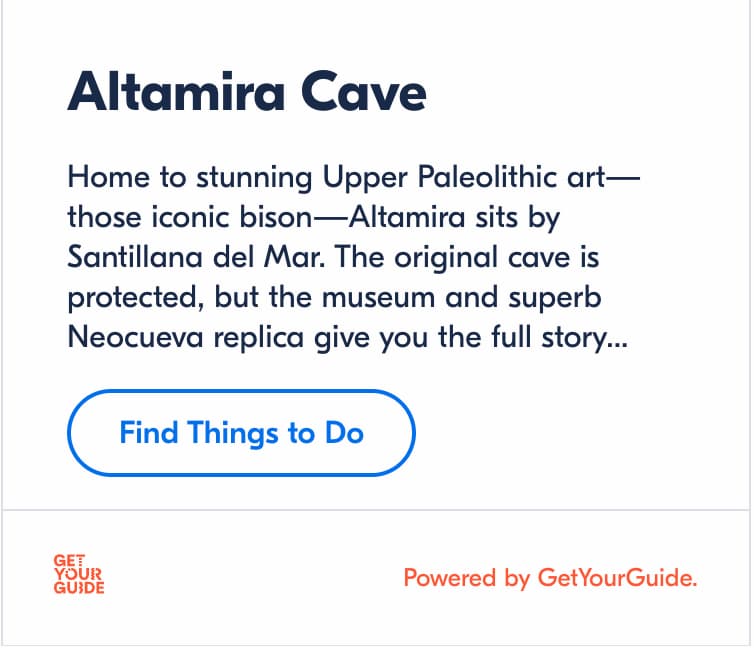 Altamira Cave

Home to stunning Upper Paleolithic art—those iconic bison—Altamira sits by Santillana del Mar. The original cave is protected, but the museum and superb Neocueva replica give you the full story...

Find Things to Do

GET YOUR GUIDE

Powered by GetYourGuide.